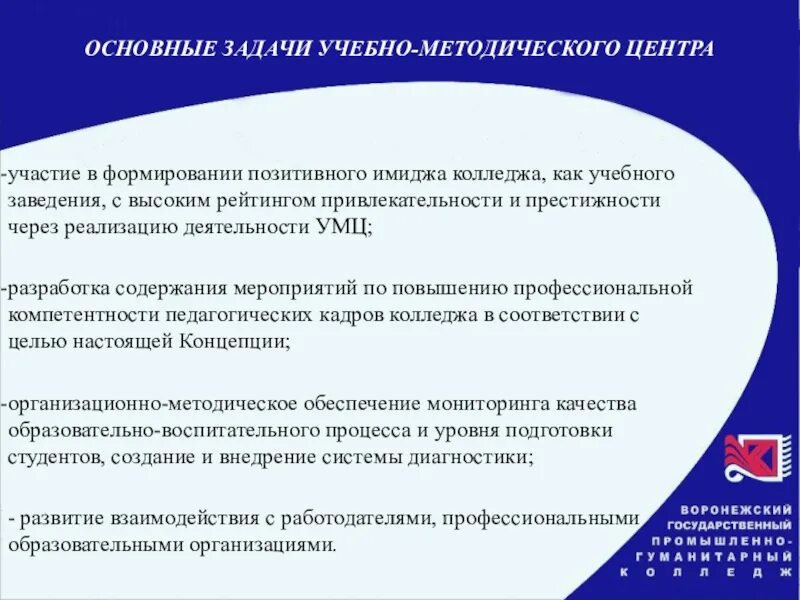 ОСНОВНЫЕ ЗАДАЧИ УЧЕБНО-МЕТОДИЧЕСКОГО ЦЕНТРА

-участие в формировании позитивного имиджа колледжа, как учебного заведения, с высоким рейтингом привлекательности и престижности через реализацию деятельности УМЦ;

-разработка содержания мероприятий по повышению профессиональной компетентности педагогических кадров колледжа в соответствии с целью настоящей Концепции;

-организационно-методическое обеспечение мониторинга качества образовательно-воспитательного процесса и уровня подготовки студентов, создание и внедрение системы диагностики;

- развитие взаимодействия с работодателями, профессиональными образовательными организациями.

ВОРОНЕЖСКИЙ ГОСУДАРСТВЕННЫЙ ПРОМЫШЛЕННО-ГУМАНИТАРНЫЙ КОЛЛЕДЖ